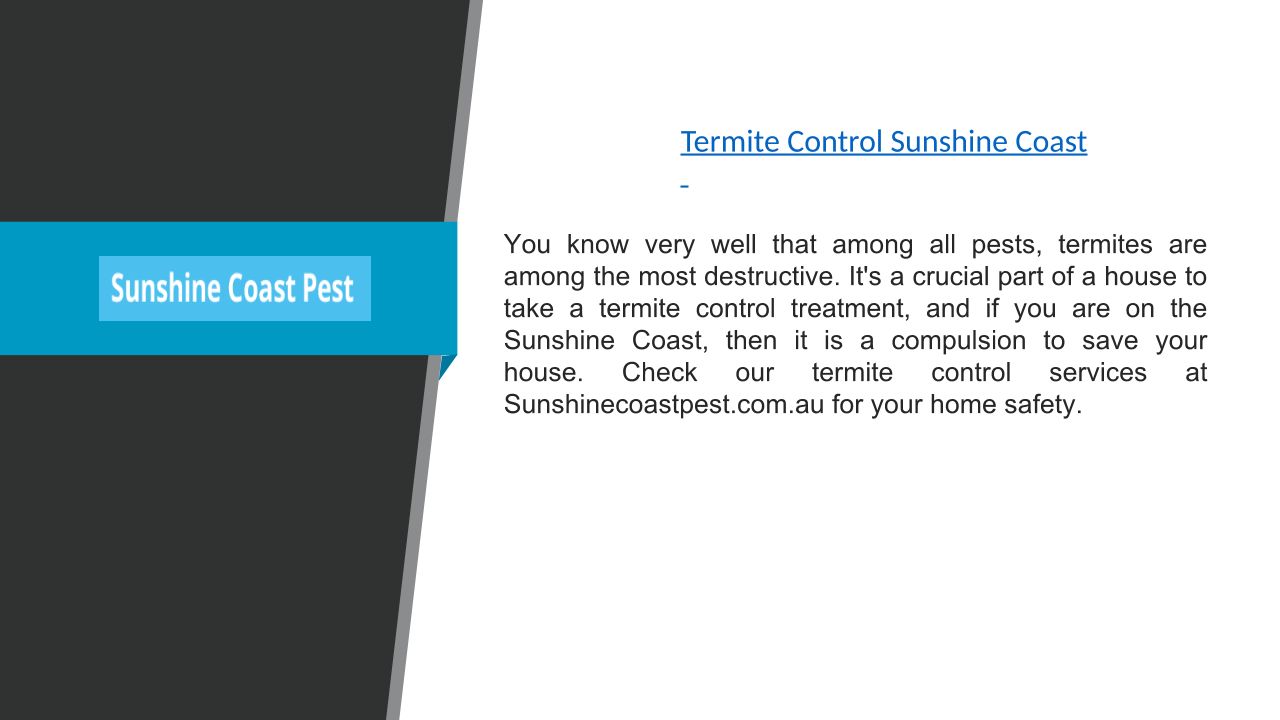 Sunshine Coast Pest

Termite Control Sunshine Coast -

You know very well that among all pests, termites are among the most destructive. It's a crucial part of a house to take a termite control treatment, and if you are on the Sunshine Coast, then it is a compulsion to save your house. Check our termite control services at Sunshinecoastpest.com.au for your home safety.